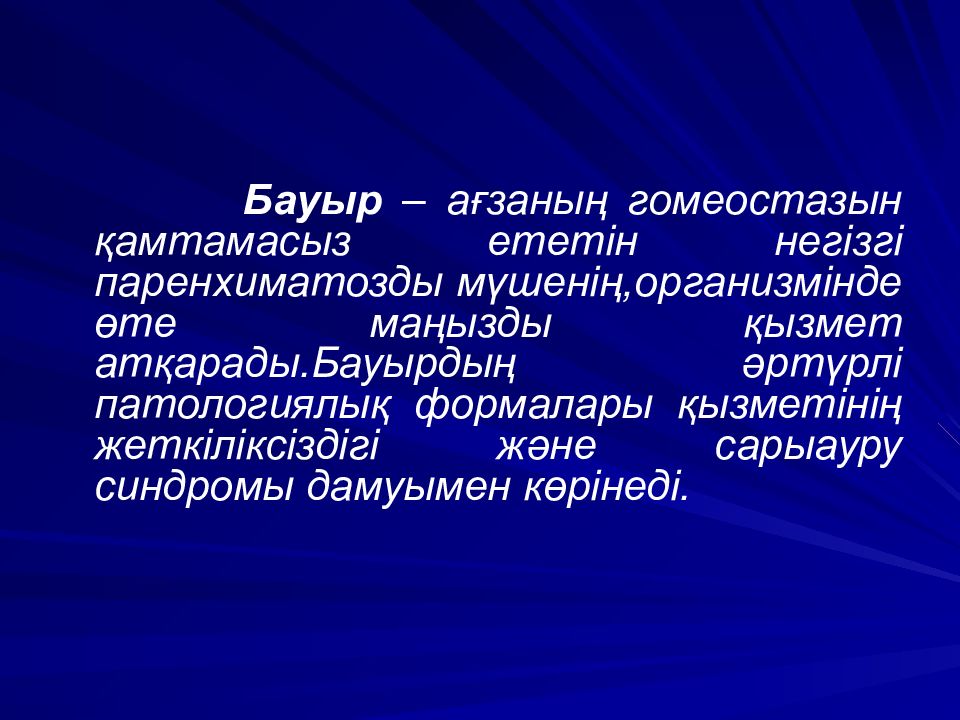 Бауыр – ағзаның гомеостазын қамтамасыз ететін негізгі паренхиматозды мүшенің,организмінде өте маңызды қызмет атқарады.Бауырдың әртүрлі патологиялық формалары қызметінің жеткіліксіздігі және сарыауру синдромы дамуымен көрінеді.